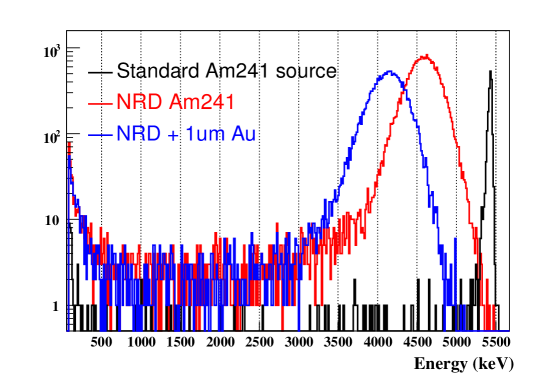 $10^3$
$10^2$
10
1

Standard Am241 source
NRD Am241
NRD + 1um Au

500 1000 1500 2000 2500 3000 3500 4000 4500 5000 5500
Energy (keV)